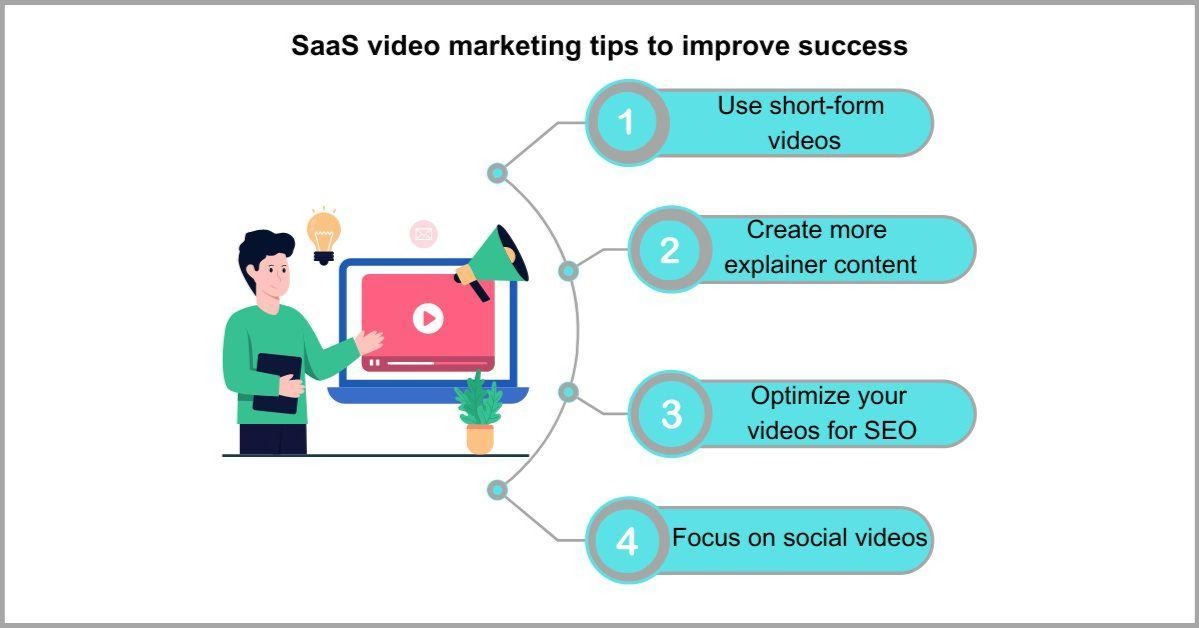 SaaS video marketing tips to improve success

1 Use short-form videos

2 Create more explainer content

3 Optimize your videos for SEO

4 Focus on social videos